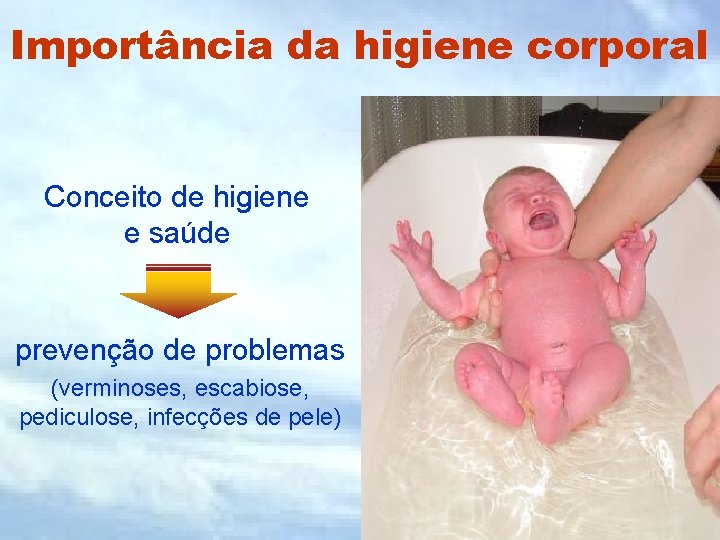 Importância da higiene corporal

Conceito de higiene e saúde

prevenção de problemas
(verminoses, escabiose, pediculose, infecções de pele)